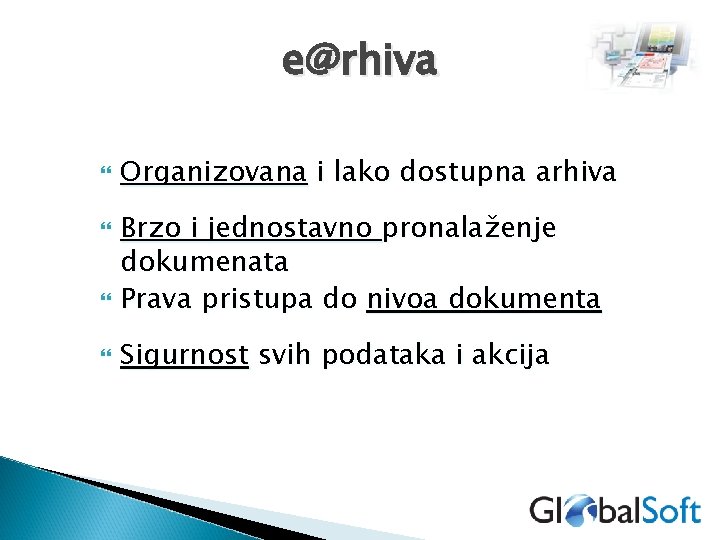 e@rhiva

Organizovana i lako dostupna arhiva

Brzo i jednostavno pronalaženje dokumenata

Prava pristupa do nivoa dokumenta

Sigurnost svih podataka i akcija

GlobalSoft